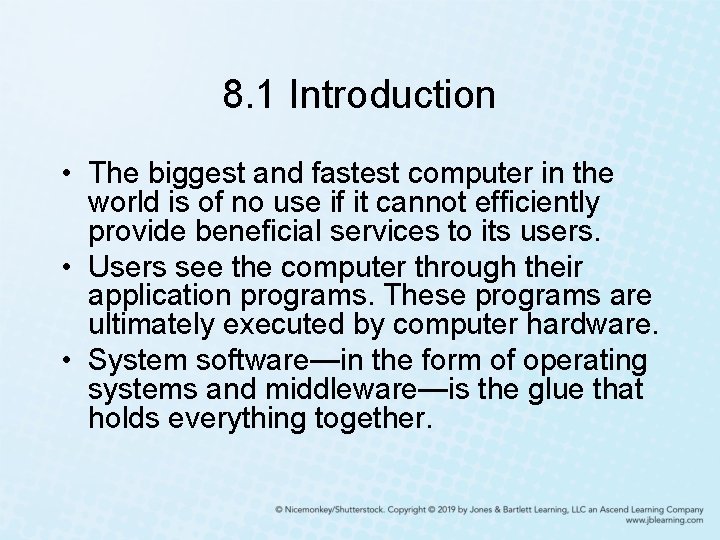 8.1 Introduction

• The biggest and fastest computer in the world is of no use if it cannot efficiently provide beneficial services to its users.
• Users see the computer through their application programs. These programs are ultimately executed by computer hardware.
• System software—in the form of operating systems and middleware—is the glue that holds everything together.

© Nicemonkey/Shutterstock. Copyright © 2019 by Jones & Bartlett Learning, LLC an Ascend Learning Company
www.jblearning.com